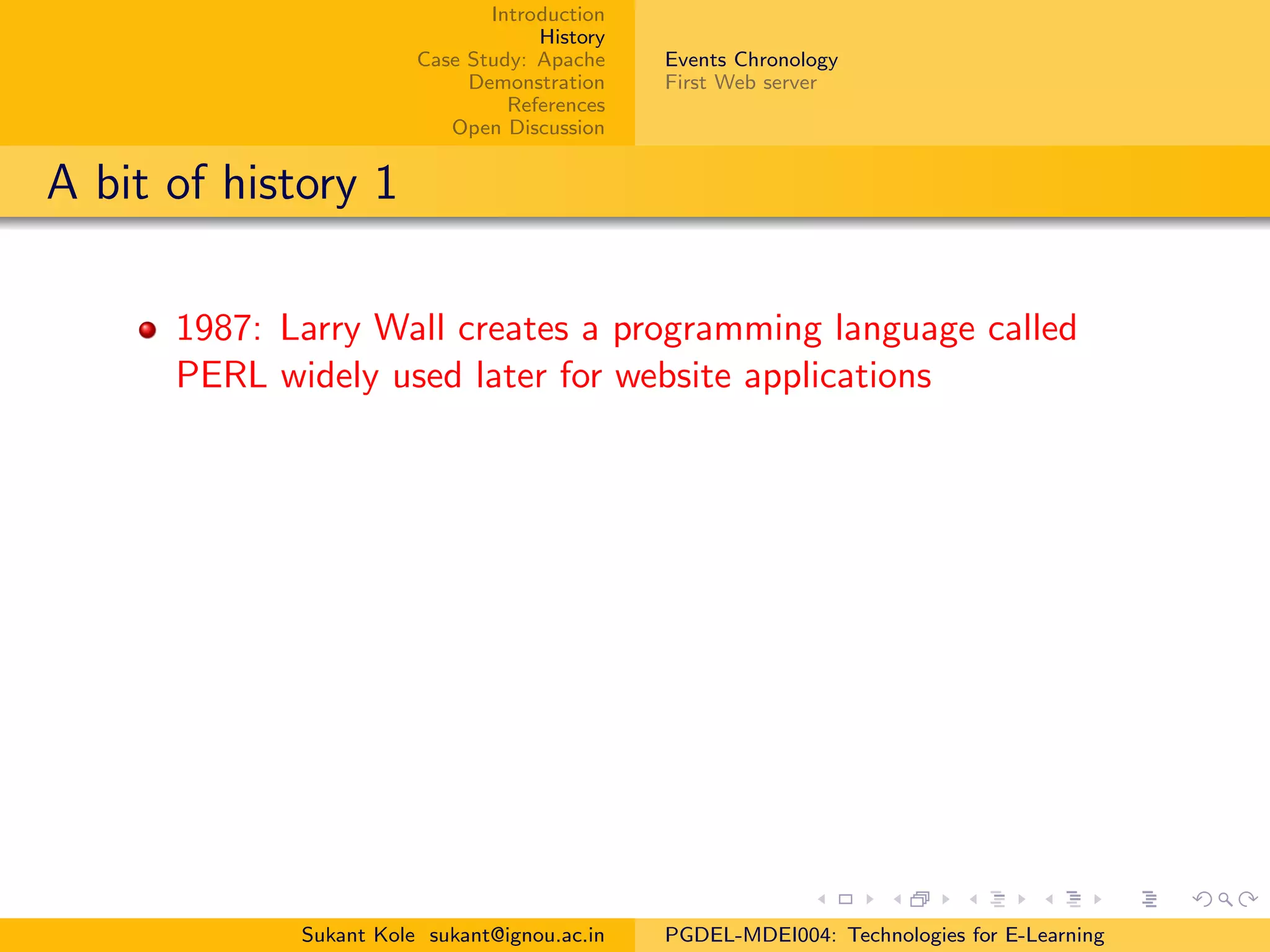 Introduction
History
Case Study: Apache
Demonstration
References
Open Discussion

Events Chronology
First Web server

A bit of history 1

1987: Larry Wall creates a programming language called PERL widely used later for website applications

Sukant Kole sukant@ignou.ac.in

PGDEL-MDEI004: Technologies for E-Learning